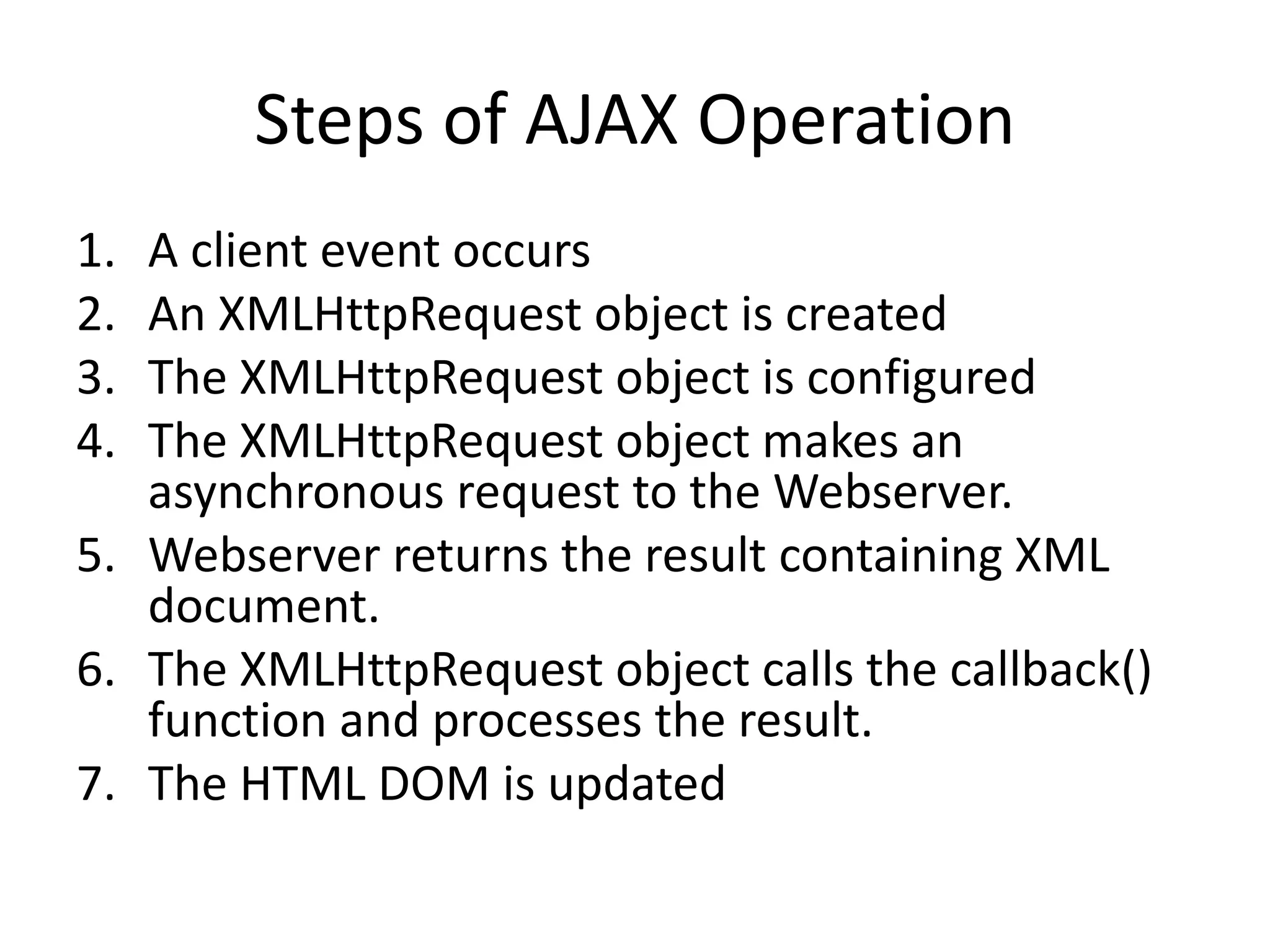 Steps of AJAX Operation

1. A client event occurs
2. An XMLHttpRequest object is created
3. The XMLHttpRequest object is configured
4. The XMLHttpRequest object makes an asynchronous request to the Webserver.
5. Webserver returns the result containing XML document.
6. The XMLHttpRequest object calls the callback() function and processes the result.
7. The HTML DOM is updated